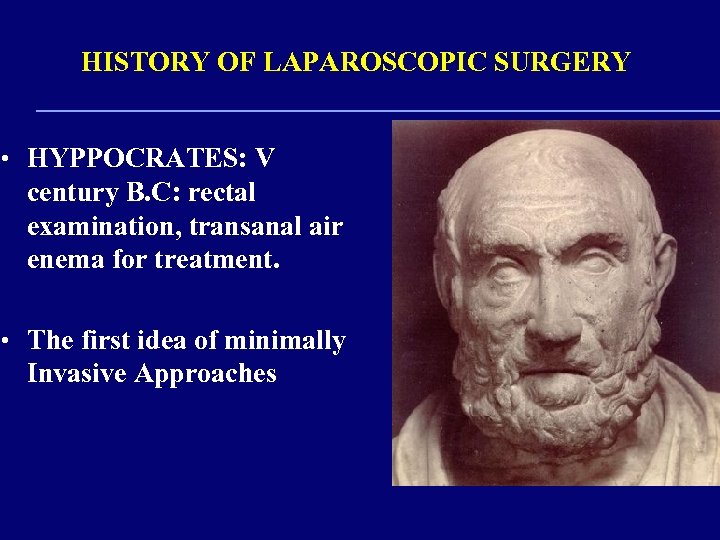 HISTORY OF LAPAROSCOPIC SURGERY

• HYPPOCRATES: V century B.C: rectal examination, transanal air enema for treatment.

• The first idea of minimally Invasive Approaches